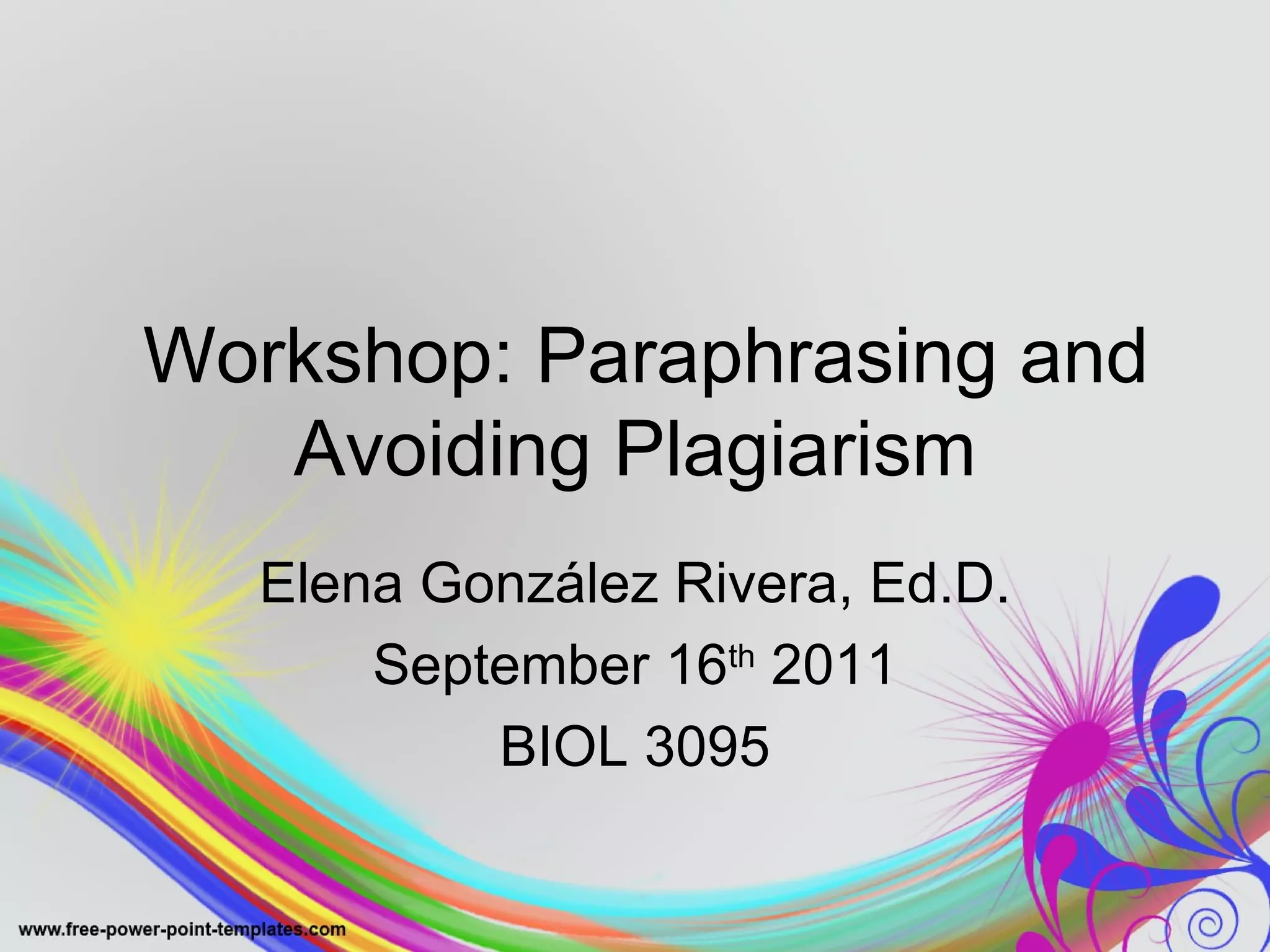 Workshop: Paraphrasing and Avoiding Plagiarism

Elena González Rivera, Ed.D.

September 16th 2011

BIOL 3095

www.free-power-point-templates.com